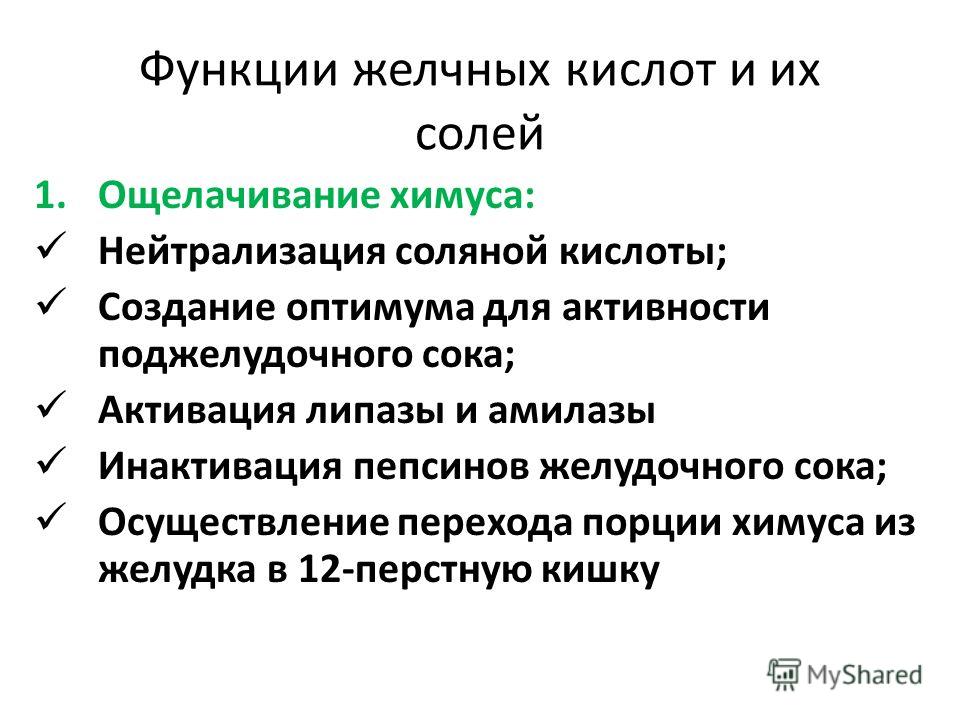 Функции желчных кислот и их солей

1. Ощелачивание химуса:
✓ Нейтрализация соляной кислоты;
✓ Создание оптимума для активности поджелудочного сока;
✓ Активация липазы и амилазы
✓ Инактивация пепсинов желудочного сока;
✓ Осуществление перехода порции химуса из желудка в 12-перстную кишку

MyShared